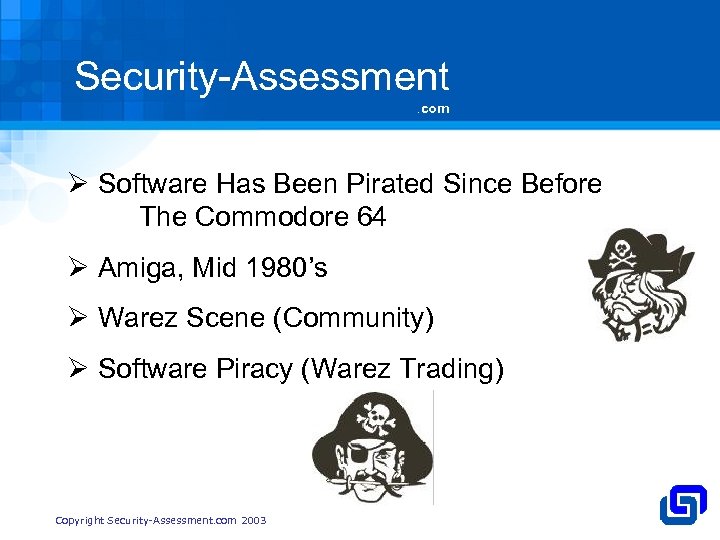 Security-Assessment
.com

➢ Software Has Been Pirated Since Before The Commodore 64

➢ Amiga, Mid 1980's

➢ Warez Scene (Community)

➢ Software Piracy (Warez Trading)

Copyright Security-Assessment.com 2003